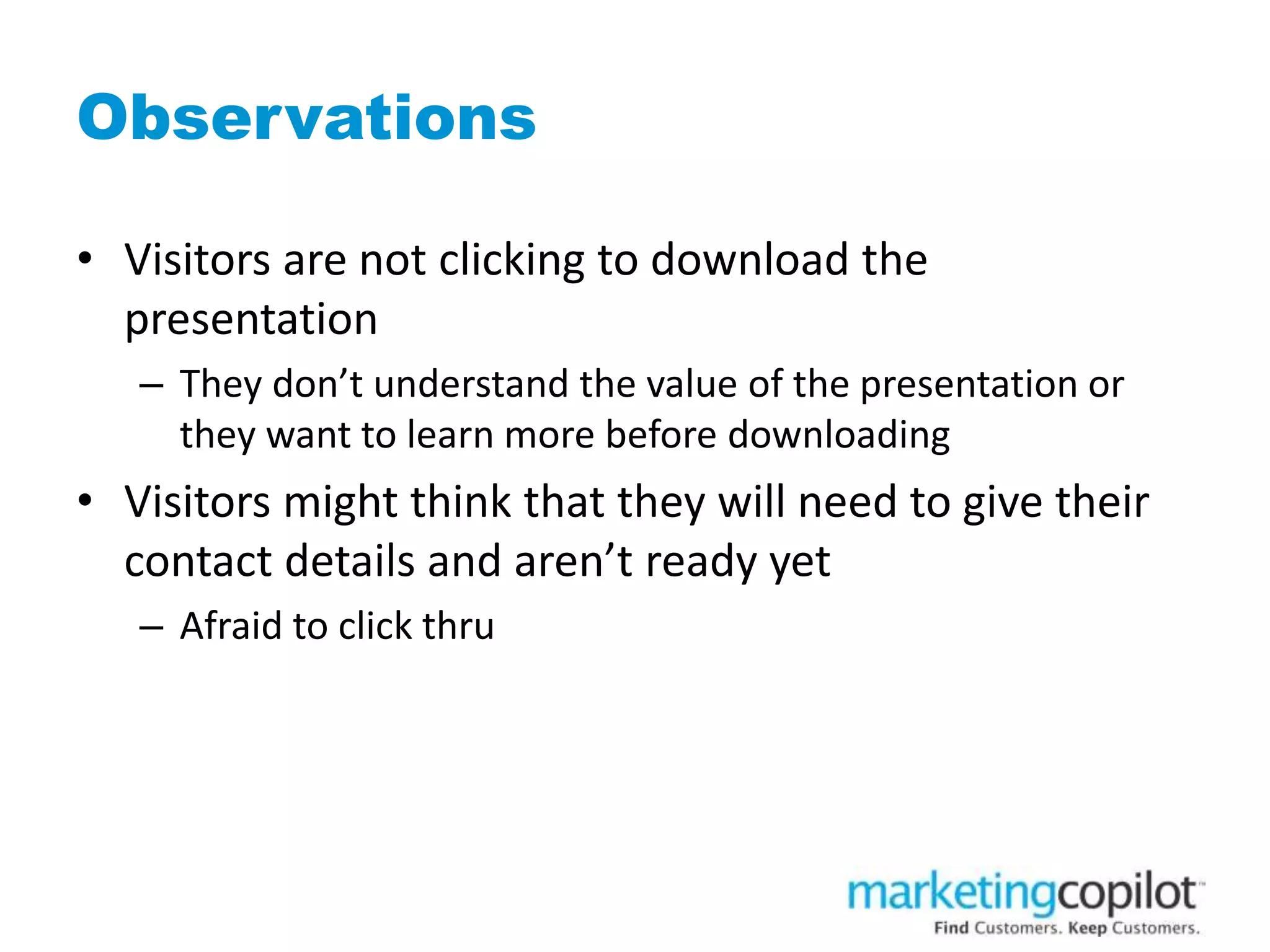 Observations

• Visitors are not clicking to download the presentation

– They don’t understand the value of the presentation or they want to learn more before downloading

• Visitors might think that they will need to give their contact details and aren’t ready yet

– Afraid to click thru

marketingcopilot™
Find Customers. Keep Customers.